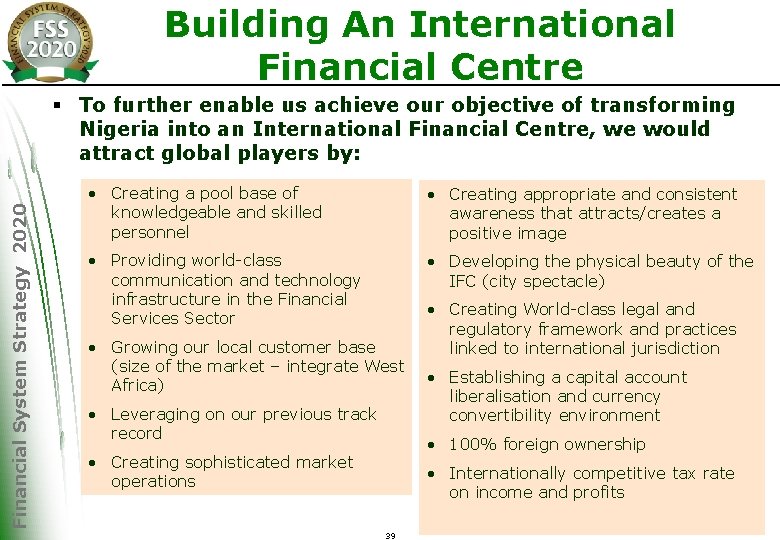 FINANCIAL SYSTEM STRATEGY 2020
FSS 2020

Building An International Financial Centre

Financial System Strategy 2020

▪ To further enable us achieve our objective of transforming Nigeria into an International Financial Centre, we would attract global players by:

• Creating a pool base of knowledgeable and skilled personnel
• Providing world-class communication and technology infrastructure in the Financial Services Sector
• Growing our local customer base (size of the market – integrate West Africa)
• Leveraging on our previous track record
• Creating sophisticated market operations

• Creating appropriate and consistent awareness that attracts/creates a positive image
• Developing the physical beauty of the IFC (city spectacle)
• Creating World-class legal and regulatory framework and practices linked to international jurisdiction
• Establishing a capital account liberalisation and currency convertibility environment
• 100% foreign ownership
• Internationally competitive tax rate on income and profits

39